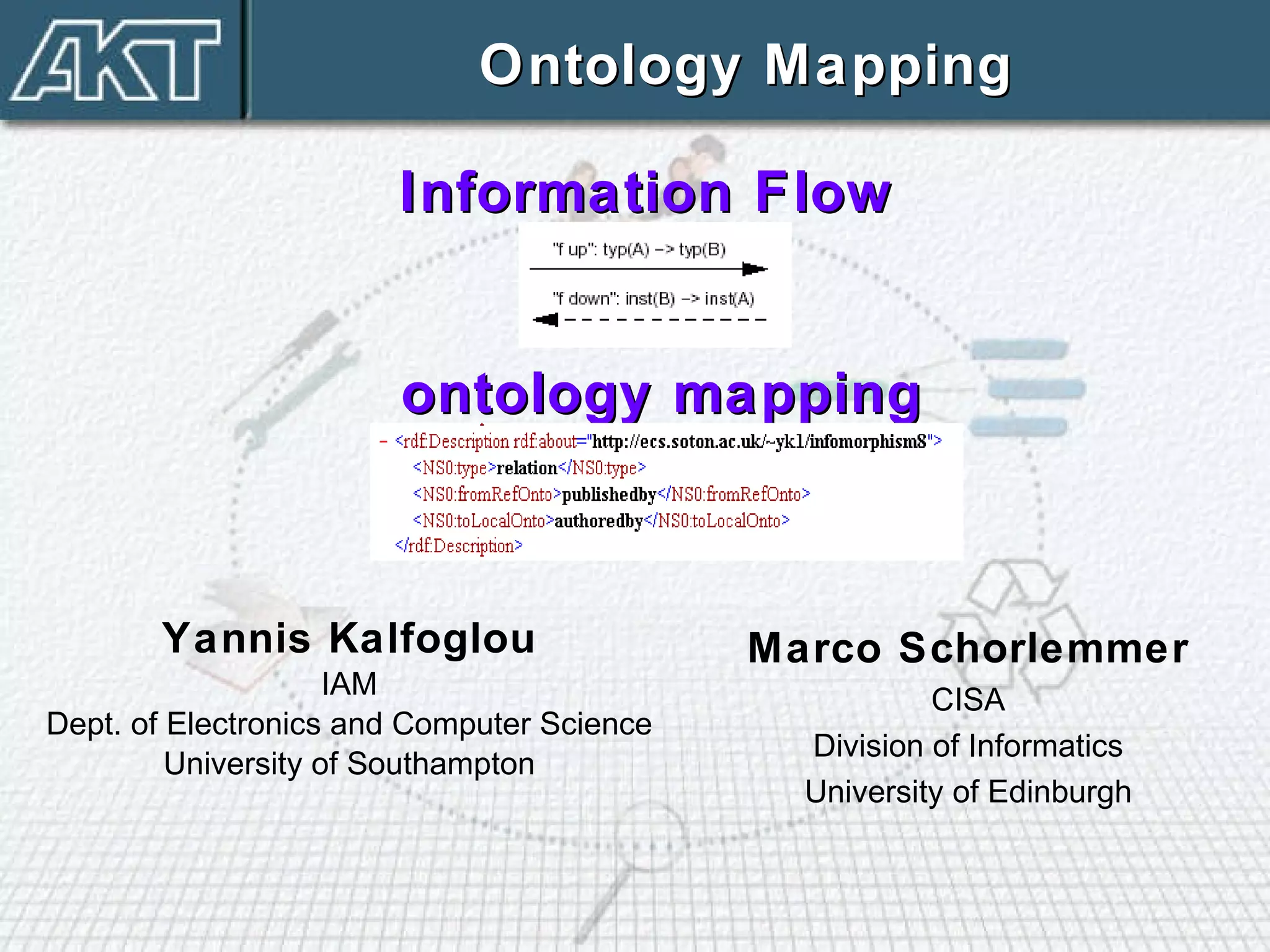 AKT

Ontology Mapping

Information Flow

"f up": typ(A) -> typ(B)

"f down": inst(B) -> inst(A)

ontology mapping

- <rdf:Description rdf:about="http://ecs.soton.ac.uk/~yk1/infomorphism8">
<NS0:type>relation</NS0:type>
<NS0:fromRefOnto>publishedby</NS0:fromRefOnto>
<NS0:toLocalOnto>authoredby</NS0:toLocalOnto>
</rdf:Description>

Yannis Kalfoglou
IAM
Dept. of Electronics and Computer Science
University of Southampton

Marco Schorlemmer
CISA
Division of Informatics
University of Edinburgh